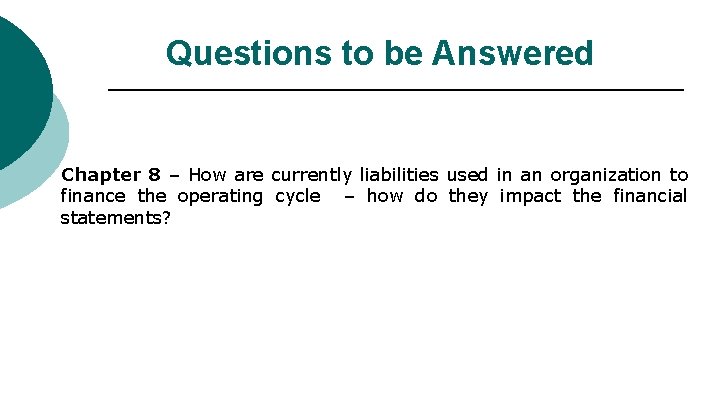 Questions to be Answered

Chapter 8 – How are currently liabilities used in an organization to finance the operating cycle – how do they impact the financial statements?